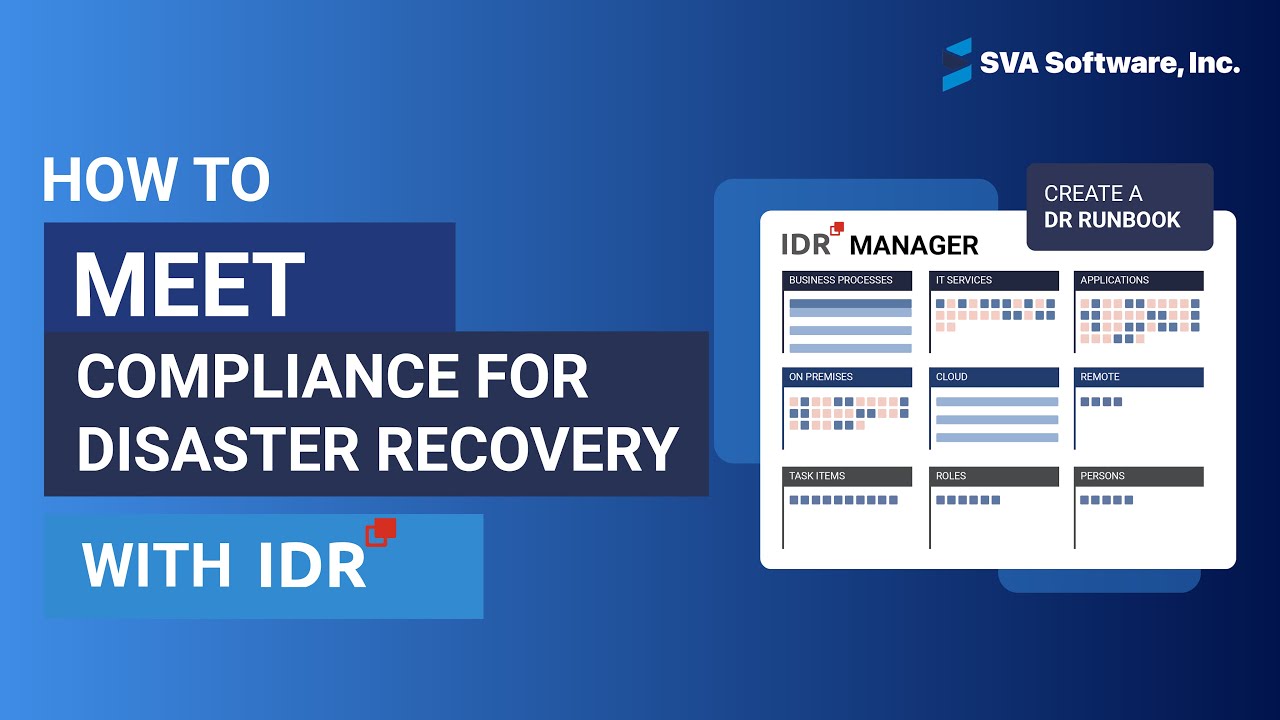 SVA Software, Inc.

HOW TO
MEET
COMPLIANCE FOR DISASTER RECOVERY
WITH IDR

CREATE A
DR RUNBOOK

IDR MANAGER

BUSINESS PROCESSES
IT SERVICES
APPLICATIONS
ON PREMISES
CLOUD
REMOTE
TASK ITEMS
ROLES
PERSONS